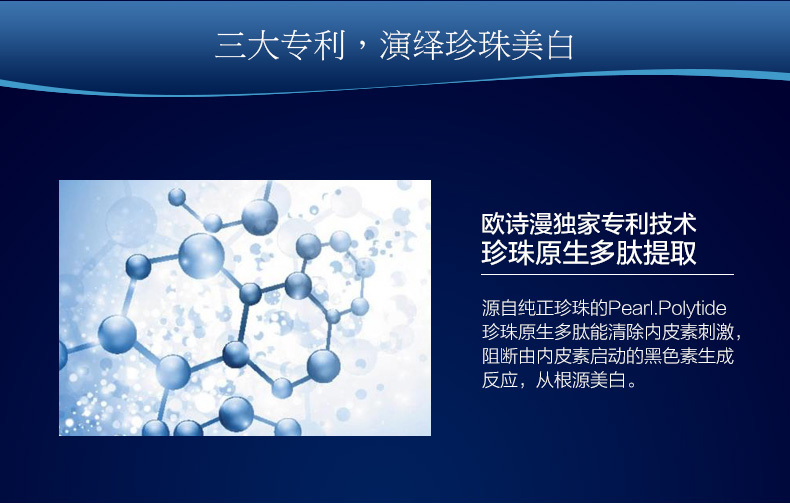 三大专利，演绎珍珠美白

欧诗漫独家专利技术
珍珠原生多肽提取

源自纯正珍珠的Pearl.Polytide珍珠原生多肽能清除内皮素刺激，阻断由内皮素启动的黑色素生成反应，从根源美白。